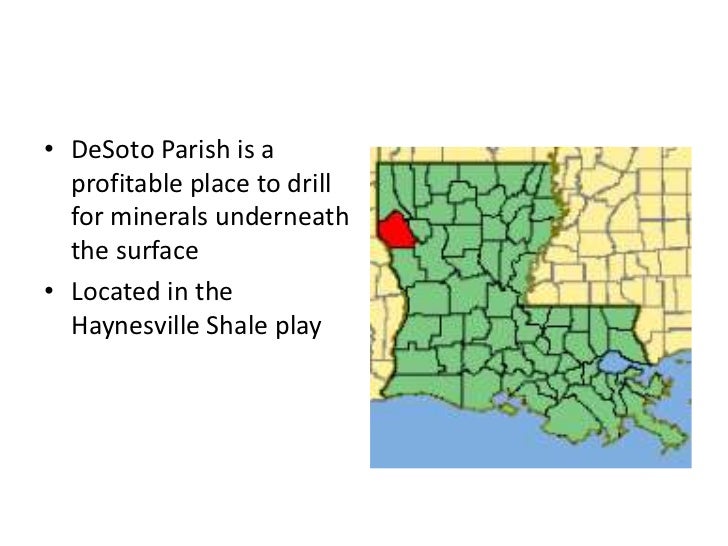 • DeSoto Parish is a profitable place to drill for minerals underneath the surface

• Located in the Haynesville Shale play